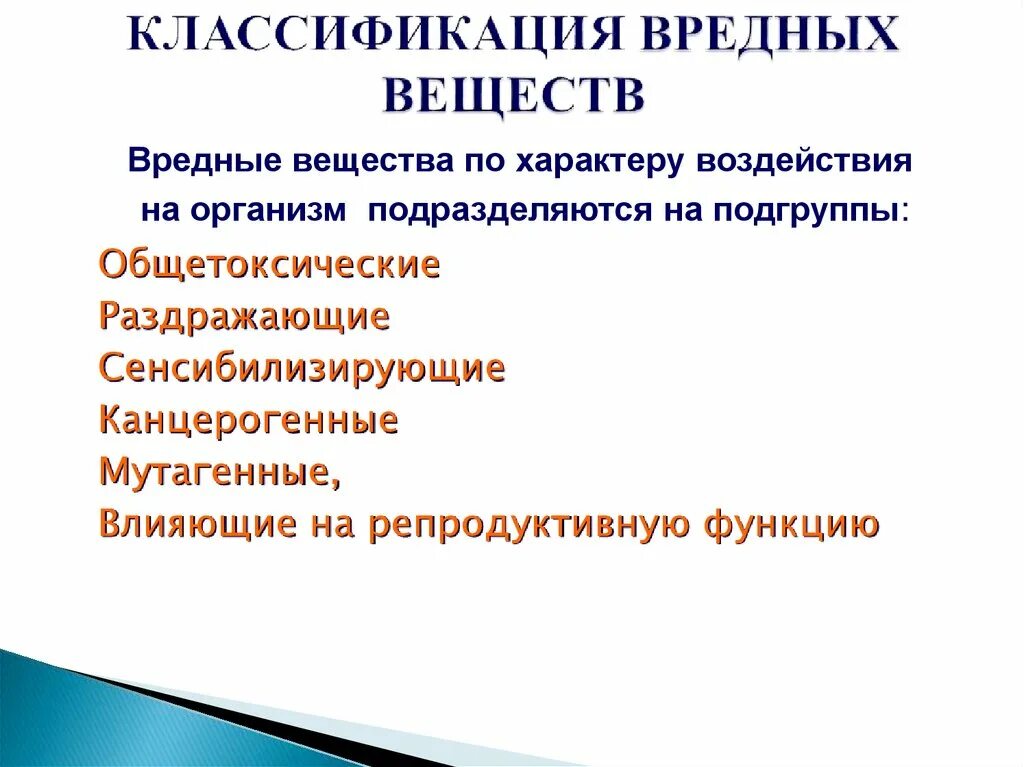 КЛАССИФИКАЦИЯ ВРЕДНЫХ ВЕЩЕСТВ

Вредные вещества по характеру воздействия на организм подразделяются на подгруппы:

Общетоксические
Раздражающие
Сенсибилизирующие
Канцерогенные
Мутагенные,
Влияющие на репродуктивную функцию